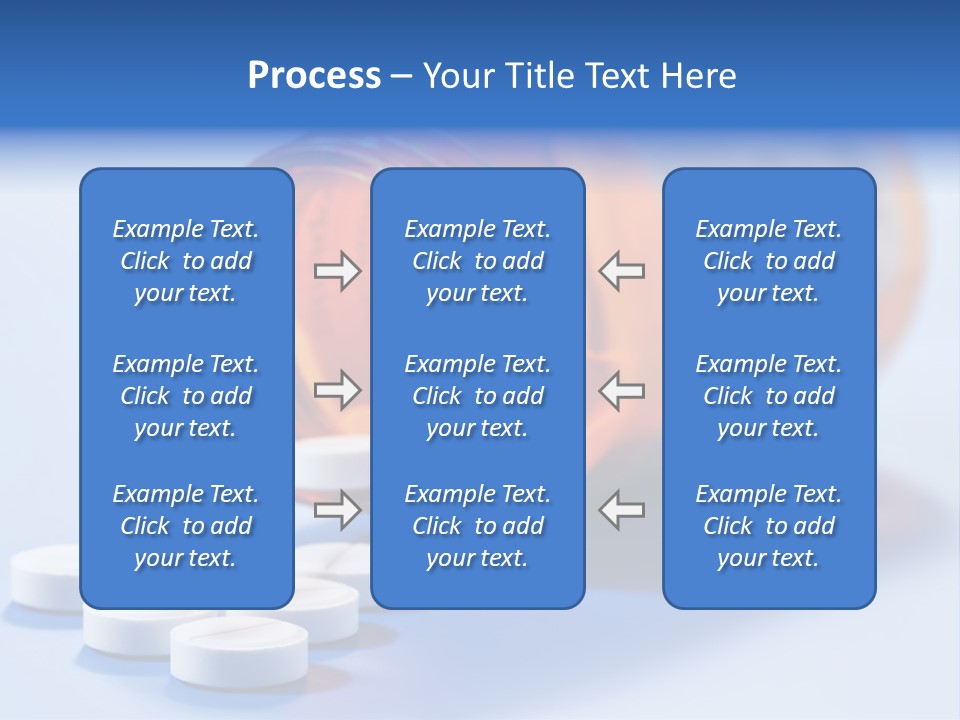 Process – Your Title Text Here

Example Text. Click to add your text.

Example Text. Click to add your text.

Example Text. Click to add your text.

Example Text. Click to add your text.

Example Text. Click to add your text.

Example Text. Click to add your text.

Example Text. Click to add your text.

Example Text. Click to add your text.

Example Text. Click to add your text.